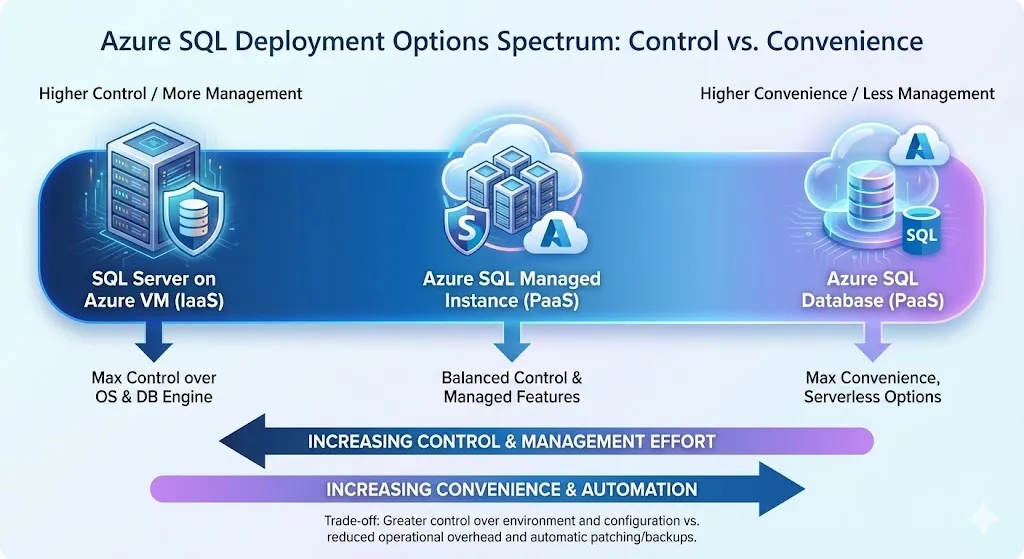 Azure SQL Deployment Options Spectrum: Control vs. Convenience

Higher Control / More Management

Higher Convenience / Less Management

S

A

A

SQL

SQL Server on Azure VM (IaaS)

Azure SQL Managed Instance (PaaS)

Azure SQL Database (PaaS)

Max Control over OS & DB Engine

Balanced Control & Managed Features

Max Convenience, Serverless Options

INCREASING CONTROL & MANAGEMENT EFFORT

INCREASING CONVENIENCE & AUTOMATION

Trade-off: Greater control over environment and configuration vs. reduced operational overhead and automatic patching/backups.